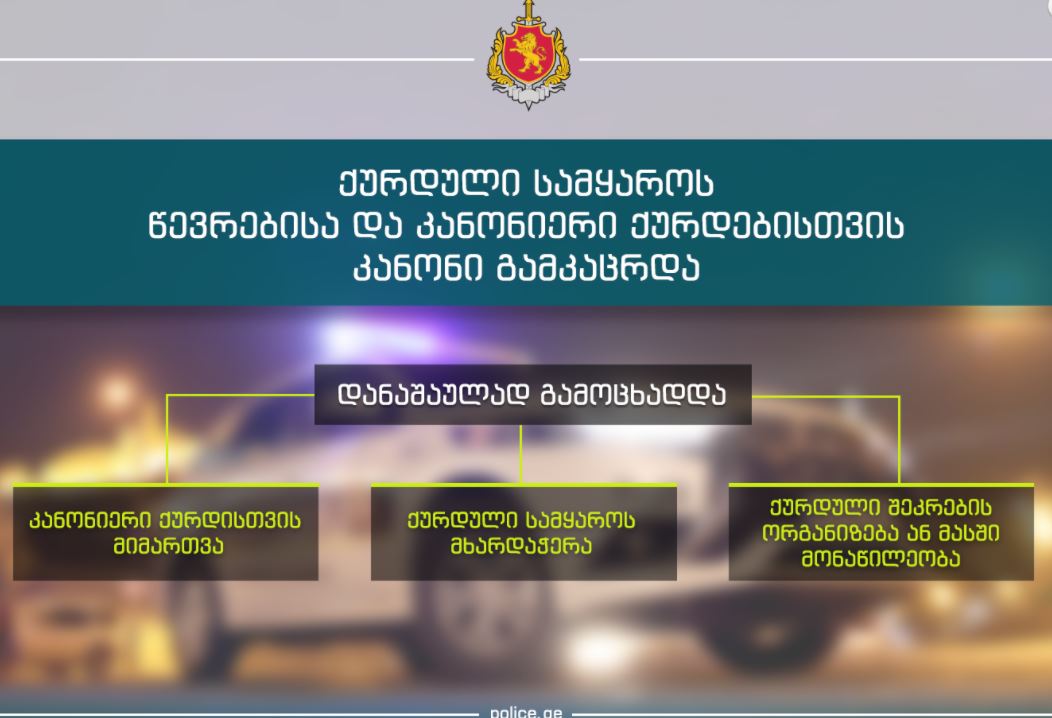 ქურდული სამყაროს
წევრებისა და კანონიერი ქურდებისთვის
კანონი გამკაცრდა

დანაშაულად გამოცხადდა

კანონიერი ქურდისთვის მიმართვა

ქურდული სამყაროს მხარდაჭერა

ქურდული შეკრების ორგანიზება ან მასში მონაწილეობა

police.ge